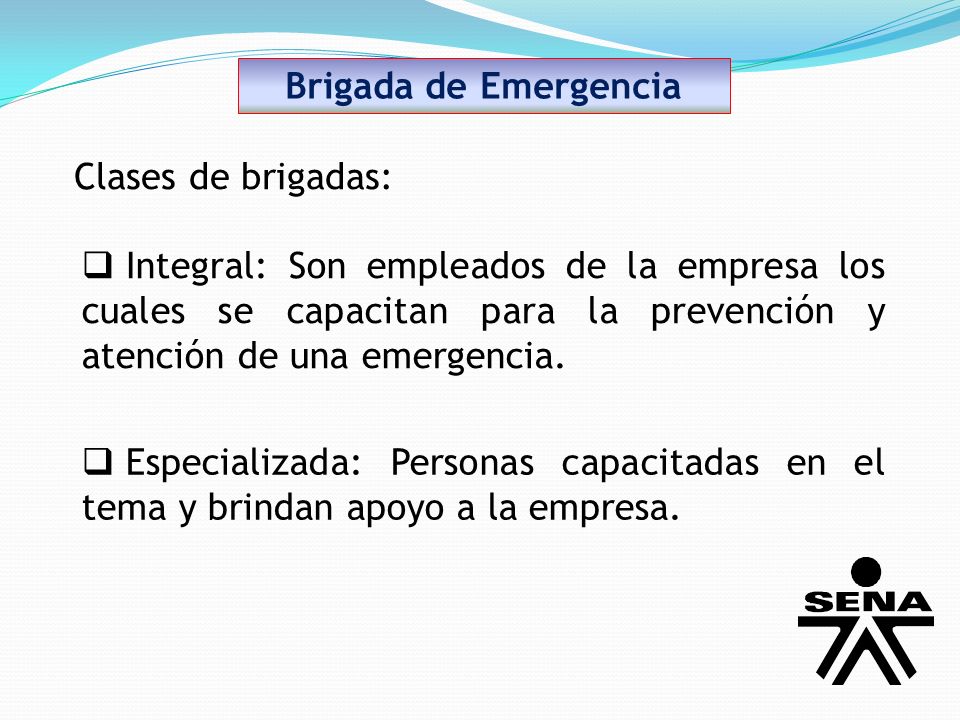 Brigada de Emergencia

Clases de brigadas:

❑ Integral: Son empleados de la empresa los cuales se capacitan para la prevención y atención de una emergencia.

❑ Especializada: Personas capacitadas en el tema y brindan apoyo a la empresa.

SENA